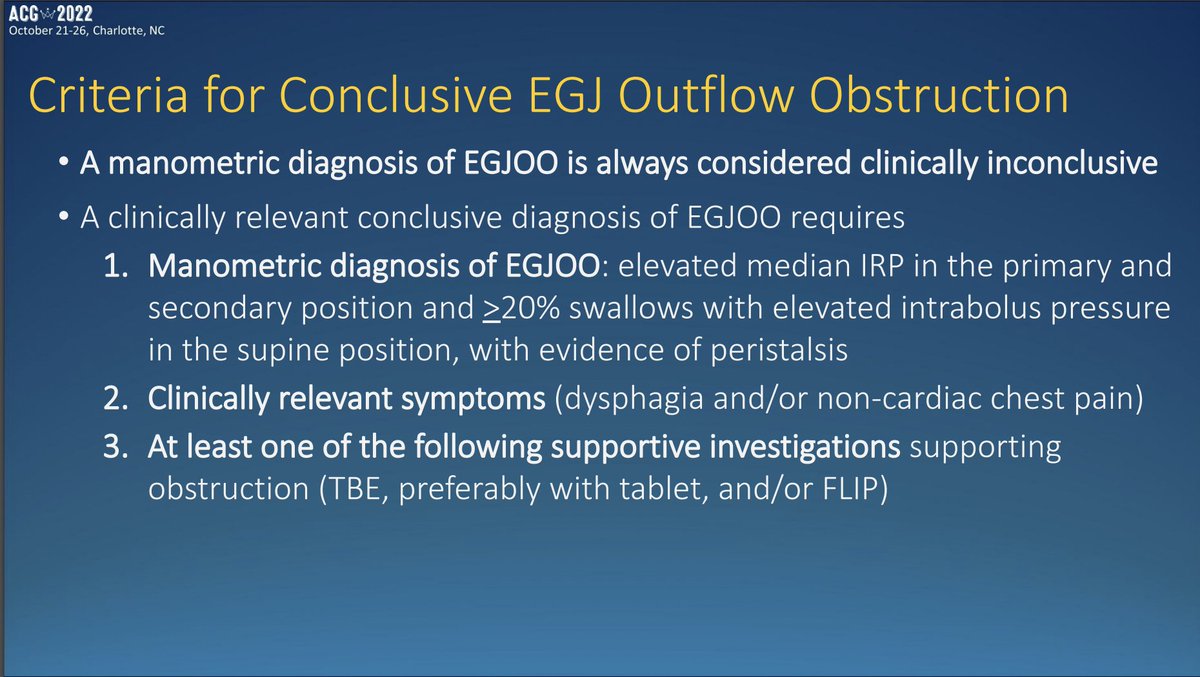 ACG 2022
October 21-26, Charlotte, NC

Criteria for Conclusive EGJ Outflow Obstruction

• A manometric diagnosis of EGJOO is always considered clinically inconclusive

• A clinically relevant conclusive diagnosis of EGJOO requires

1. Manometric diagnosis of EGJOO: elevated median IRP in the primary and secondary position and $\geq$20% swallows with elevated intrabolus pressure in the supine position, with evidence of peristalsis

2. Clinically relevant symptoms (dysphagia and/or non-cardiac chest pain)

3. At least one of the following supportive investigations supporting obstruction (TBE, preferably with tablet, and/or FLIP)